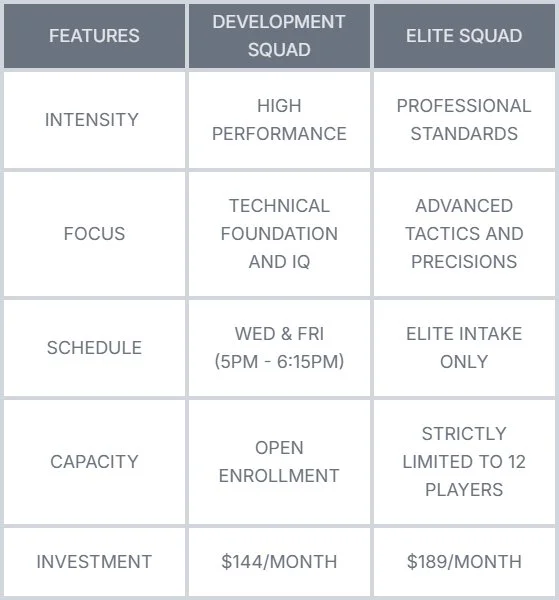 | FEATURES | DEVELOPMENT SQUAD | ELITE SQUAD |
|---|---|---|
| INTENSITY | HIGH PERFORMANCE | PROFESSIONAL STANDARDS |
| FOCUS | TECHNICAL FOUNDATION AND IQ | ADVANCED TACTICS AND PRECISIONS |
| SCHEDULE | WED & FRI (5PM - 6:15PM) | ELITE INTAKE ONLY |
| CAPACITY | OPEN ENROLLMENT | STRICTLY LIMITED TO 12 PLAYERS |
| INVESTMENT | \$144/MONTH | \$189/MONTH |